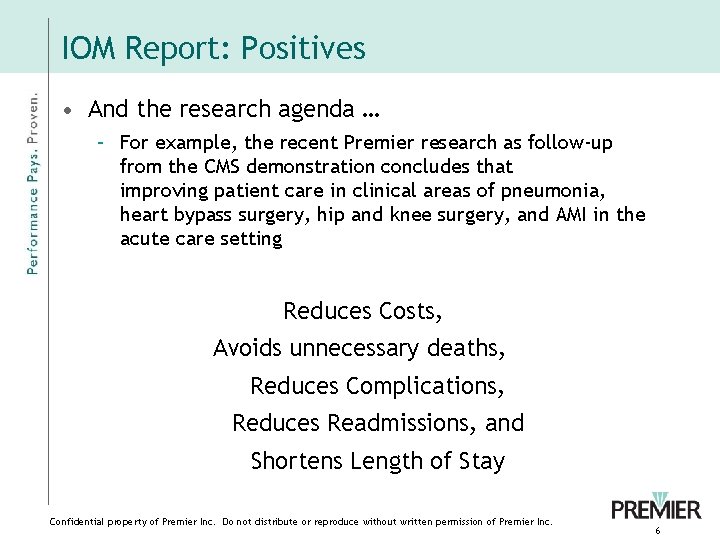 IOM Report: Positives

Performance Pays. Proven.

• And the research agenda …

– For example, the recent Premier research as follow-up from the CMS demonstration concludes that improving patient care in clinical areas of pneumonia, heart bypass surgery, hip and knee surgery, and AMI in the acute care setting

Reduces Costs,
Avoids unnecessary deaths,
Reduces Complications,
Reduces Readmissions, and
Shortens Length of Stay

Confidential property of Premier Inc. Do not distribute or reproduce without written permission of Premier Inc.

PREMIER

6